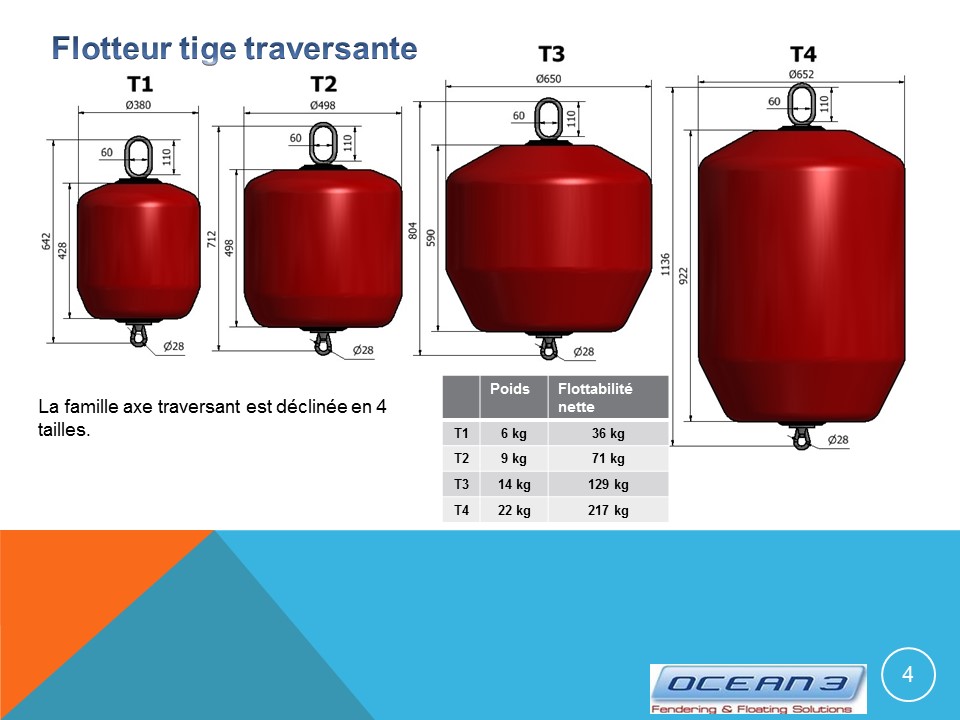 Flotteur tige traversante

T1

Ø380

60

110

642

428

Ø28

T2

Ø498

60

110

712

498

Ø28

T3

Ø650

60

110

804

590

Ø28

T4

Ø652

60

110

1136

922

Ø28

La famille axe traversant est déclinée en 4 tailles.

| | Poids | Flottabilité nette |
|---|---|---|
| T1 | 6 kg | 36 kg |
| T2 | 9 kg | 71 kg |
| T3 | 14 kg | 129 kg |
| T4 | 22 kg | 217 kg |

OCEAN 3
Fendering & Floating Solutions

4